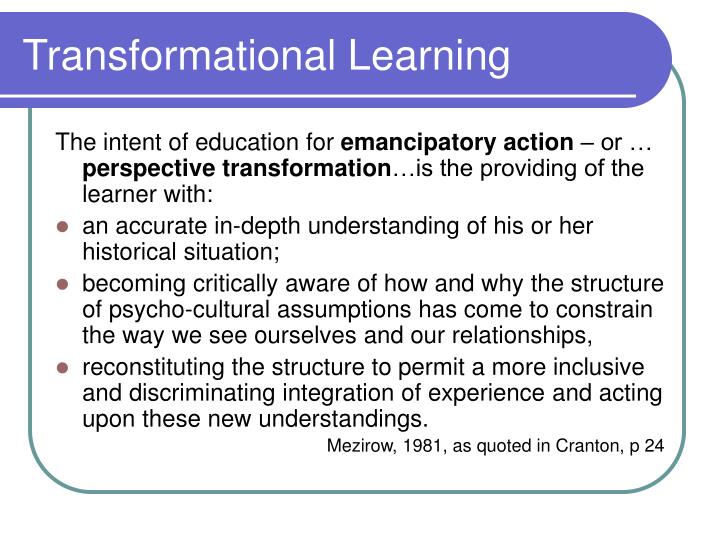 Transformational Learning

The intent of education for emancipatory action – or … perspective transformation…is the providing of the learner with:

- an accurate in-depth understanding of his or her historical situation;
- becoming critically aware of how and why the structure of psycho-cultural assumptions has come to constrain the way we see ourselves and our relationships,
- reconstituting the structure to permit a more inclusive and discriminating integration of experience and acting upon these new understandings.

Mezirow, 1981, as quoted in Cranton, p 24